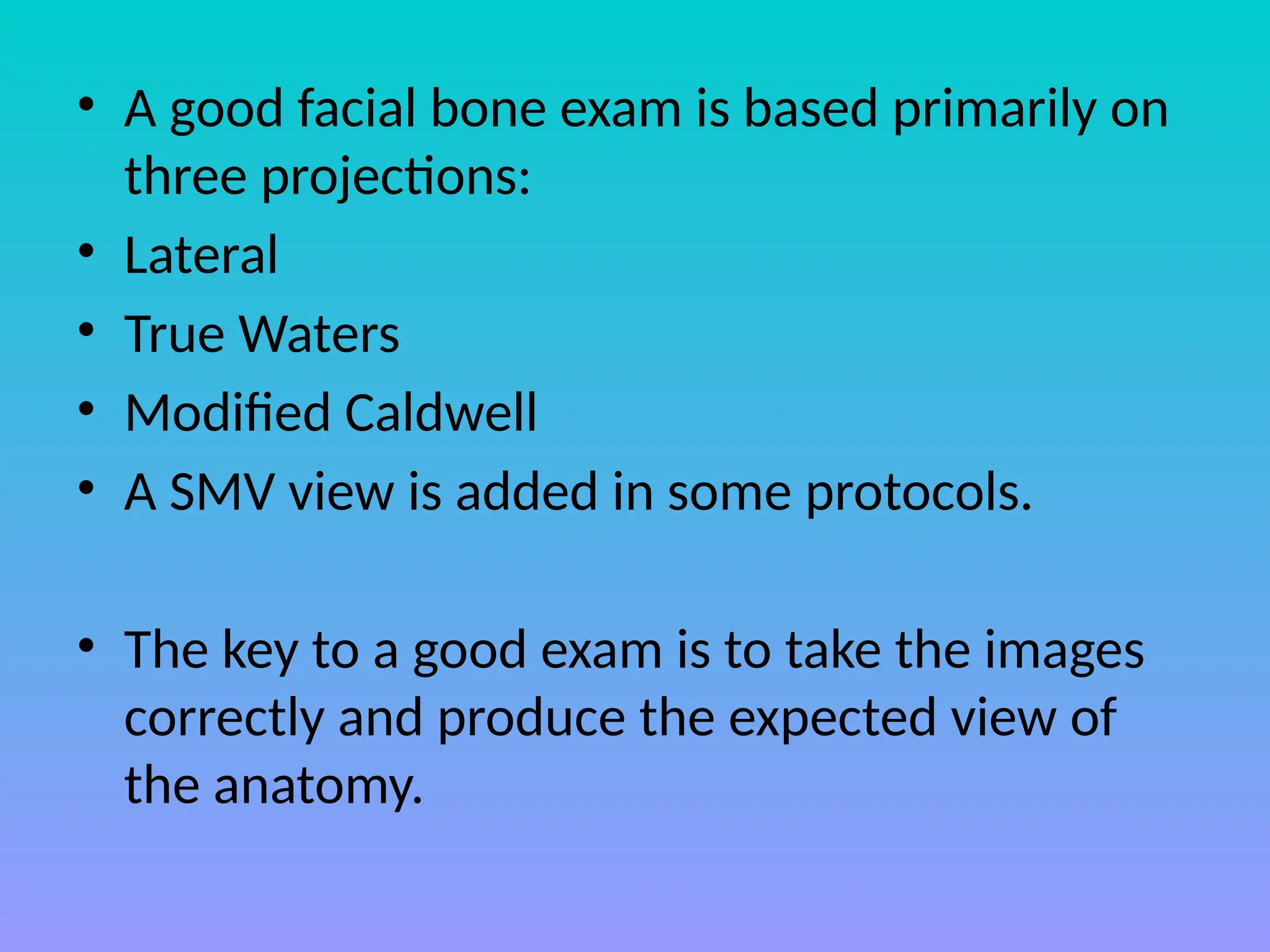 • A good facial bone exam is based primarily on three projections:
• Lateral
• True Waters
• Modified Caldwell
• A SMV view is added in some protocols.

• The key to a good exam is to take the images correctly and produce the expected view of the anatomy.